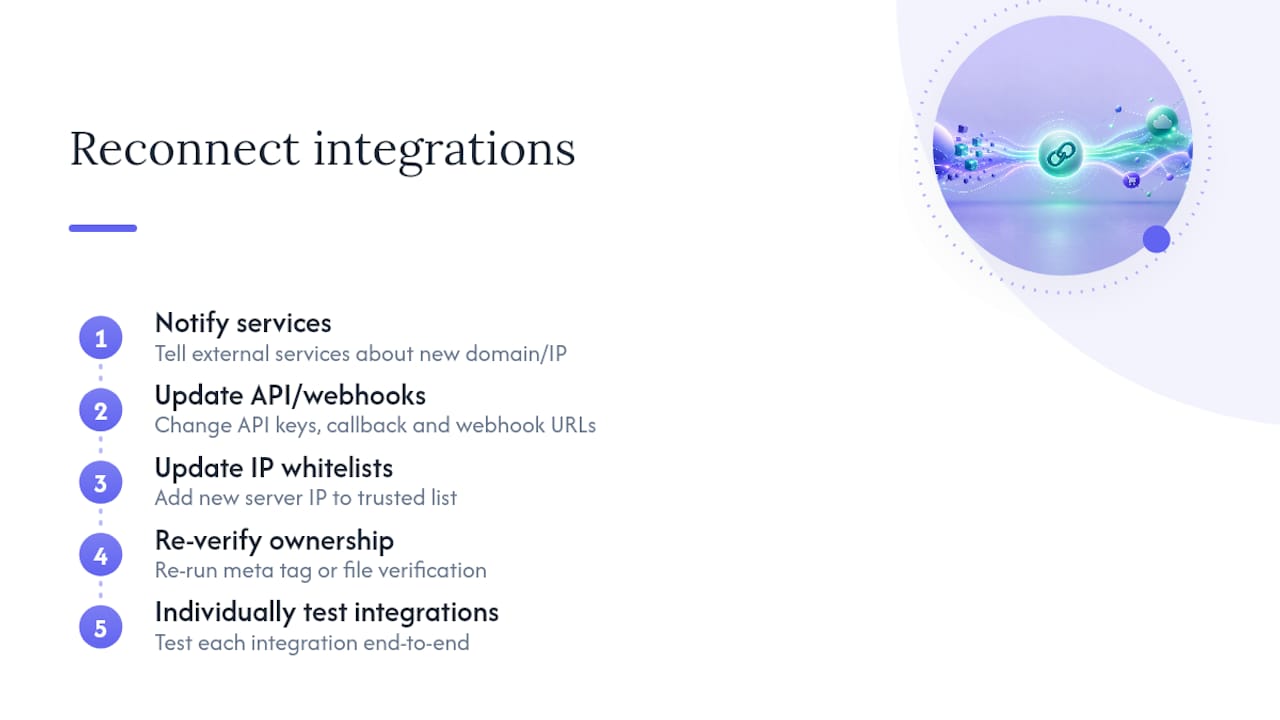 Reconnect integrations

1
Notify services
Tell external services about new domain/IP

2
Update API/webhooks
Change API keys, callback and webhook URLs

3
Update IP whitelists
Add new server IP to trusted list

4
Re-verify ownership
Re-run meta tag or file verification

5
Individually test integrations
Test each integration end-to-end